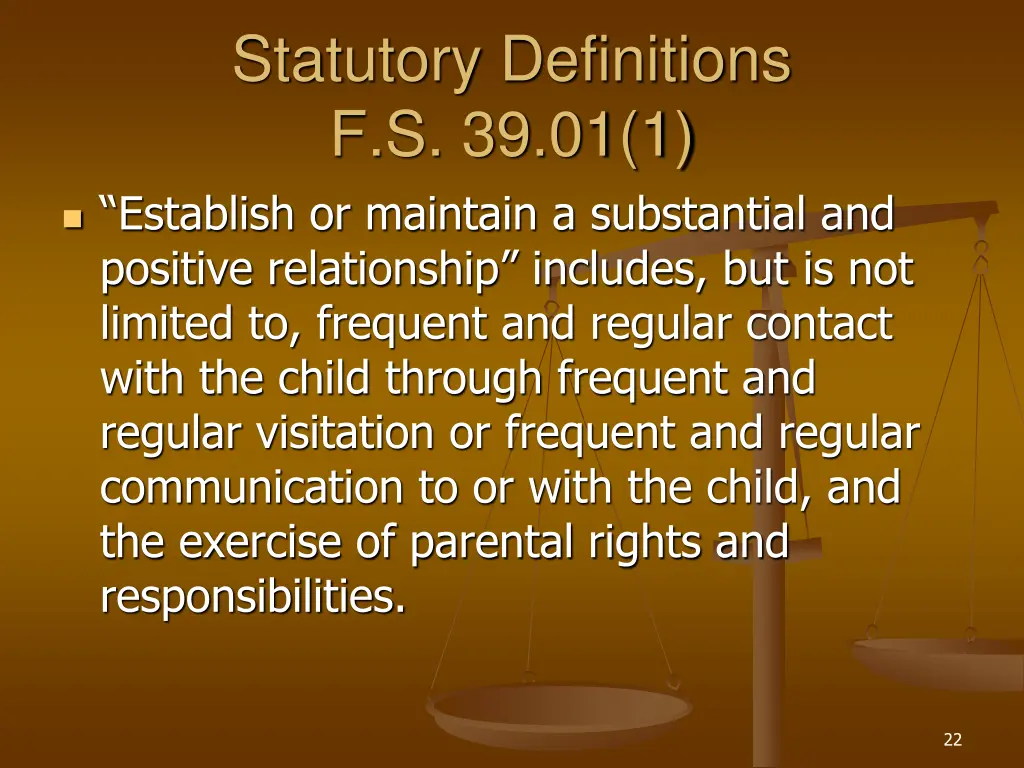 Statutory Definitions
F.S. 39.01(1)

“Establish or maintain a substantial and positive relationship” includes, but is not limited to, frequent and regular contact with the child through frequent and regular visitation or frequent and regular communication to or with the child, and the exercise of parental rights and responsibilities.

22